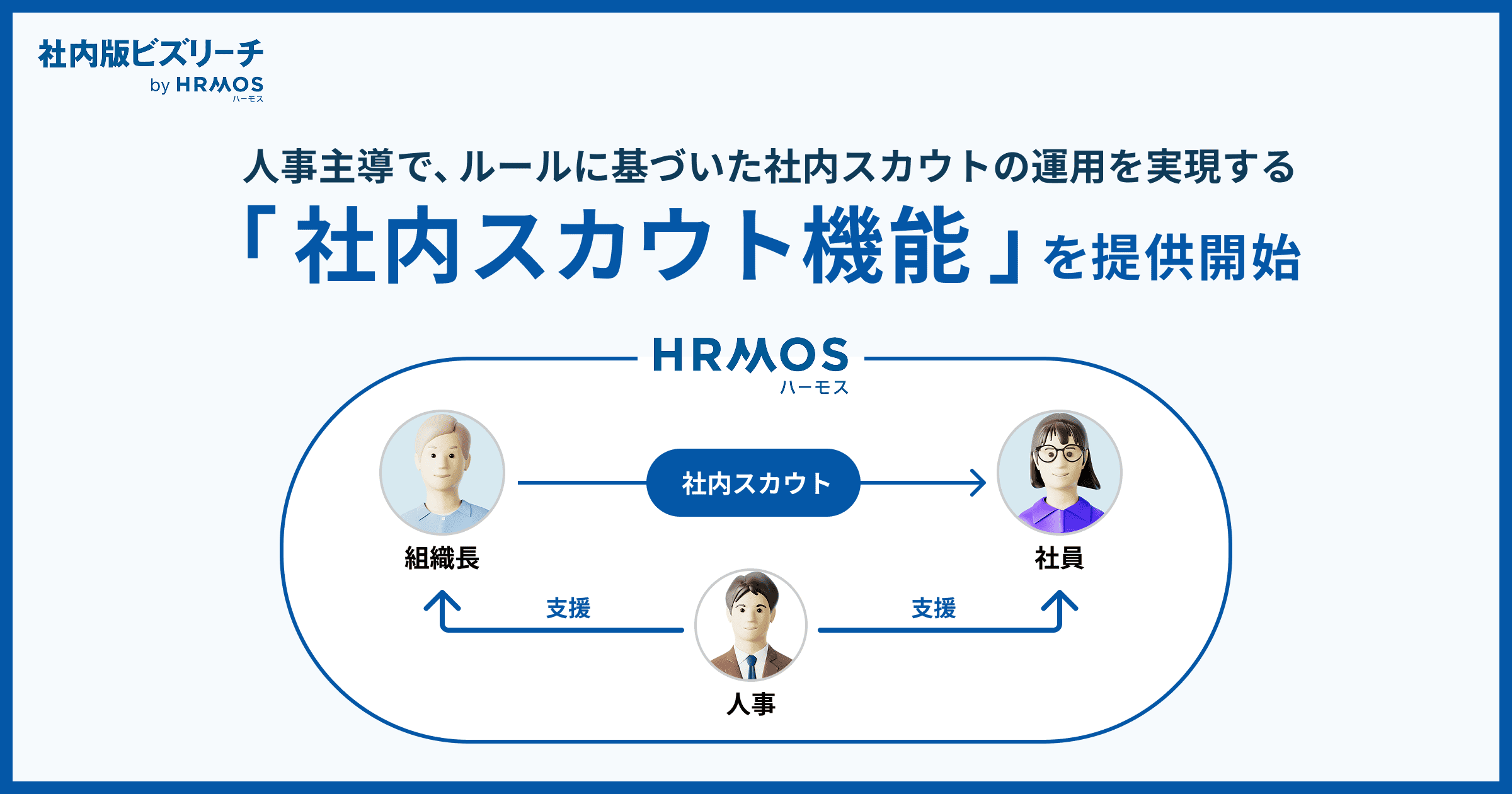 社内版ビズリーチ
by HRMOS
ハーモス

人事主導で、ルールに基づいた社内スカウトの運用を実現する
「社内スカウト機能」を提供開始

HRMOS
ハーモス

社内スカウト

組織長

社員

支援

支援

人事